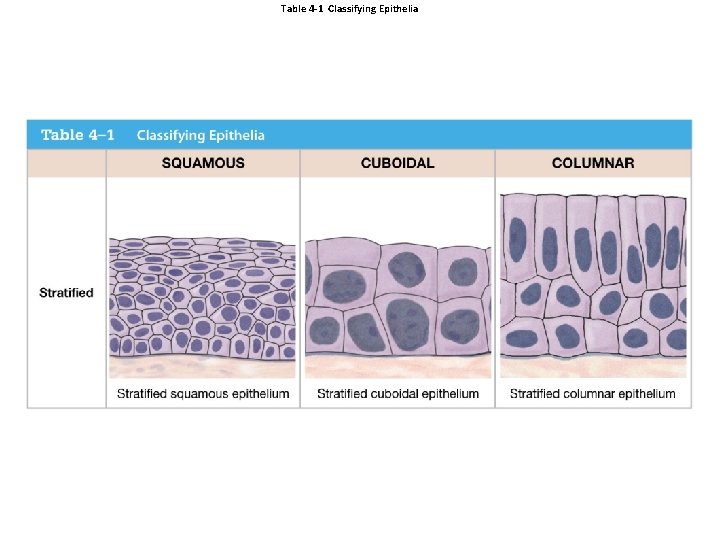 Table 4-1 Classifying Epithelia

Table 4–1 Classifying Epithelia

| | SQUAMOUS | CUBOIDAL | COLUMNAR |
|---|---|---|---|
| Stratified | Stratified squamous epithelium | Stratified cuboidal epithelium | Stratified columnar epithelium |